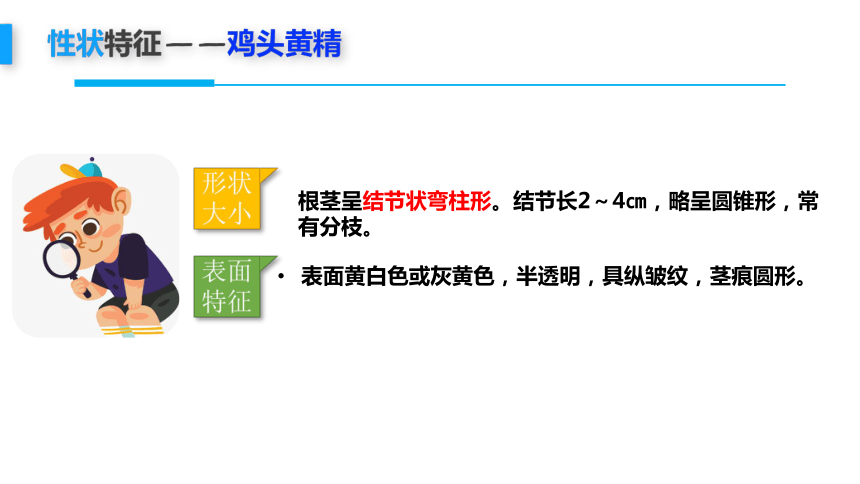 性状特征——鸡头黄精

形状大小

根茎呈结节状弯柱形。结节长2～4㎝，略呈圆锥形，常有分枝。

表面特征

• 表面黄白色或灰黄色，半透明，具纵皱纹，茎痕圆形。